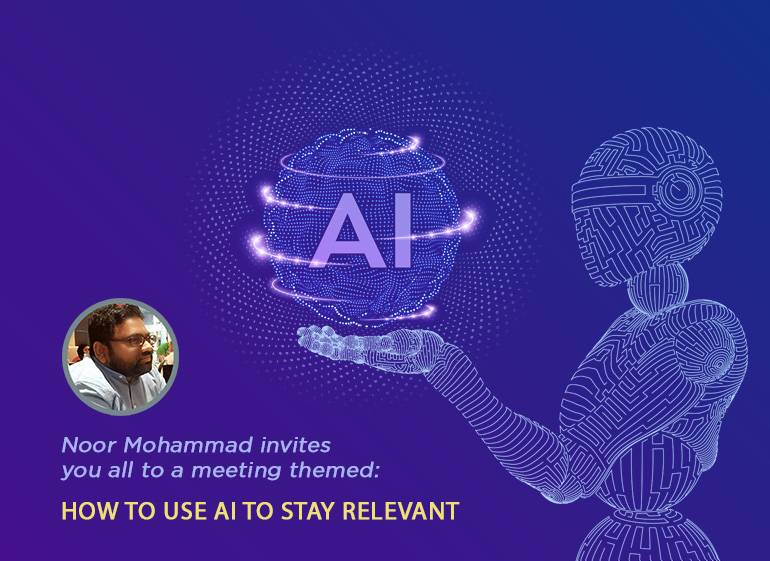 AI

Noor Mohammad invites you all to a meeting themed:

HOW TO USE AI TO STAY RELEVANT